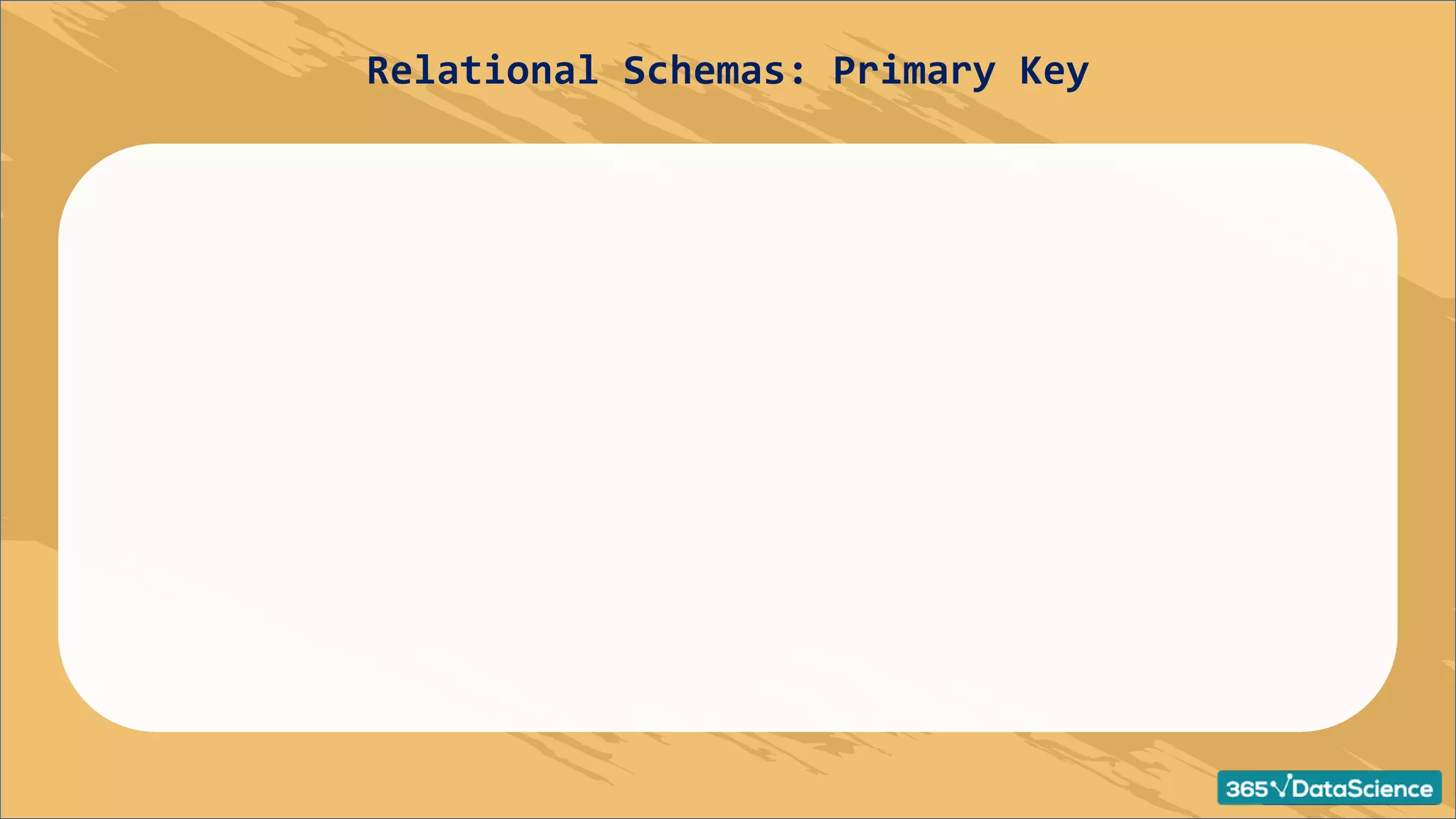 Relational Schemas: Primary Key

365√DataScience